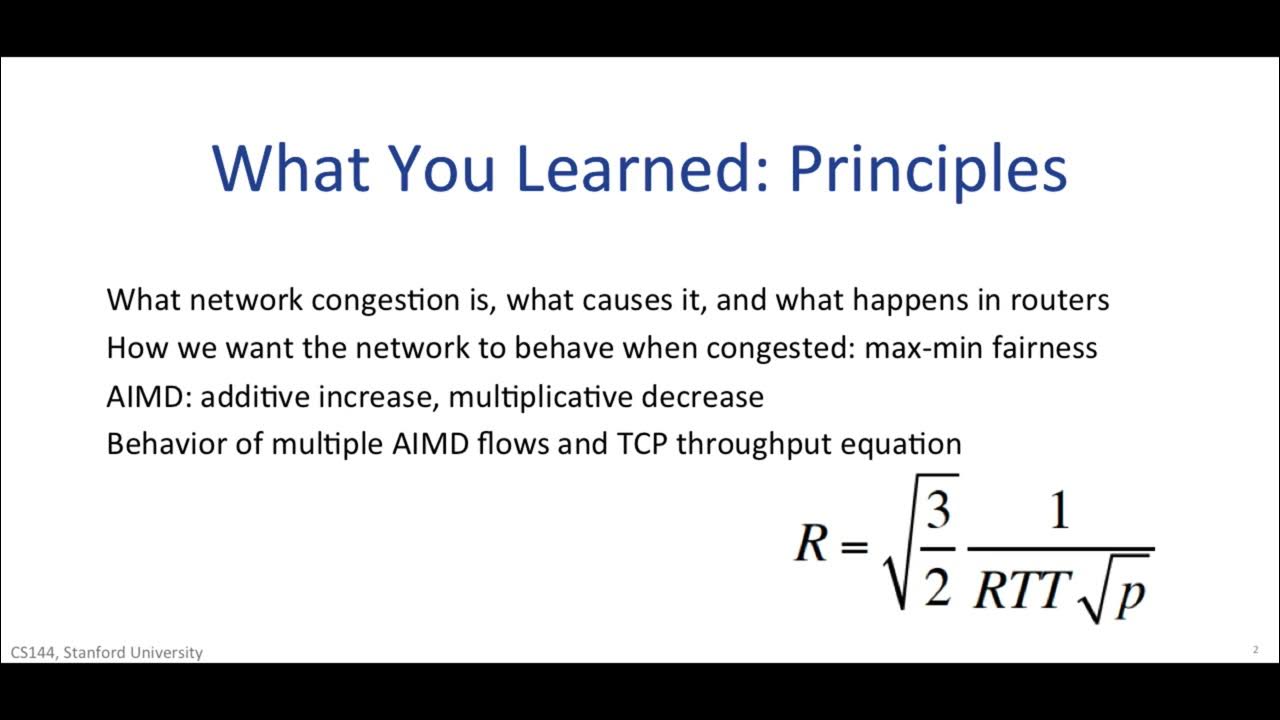 What You Learned: Principles

What network congestion is, what causes it, and what happens in routers
How we want the network to behave when congested: max-min fairness
AIMD: additive increase, multiplicative decrease
Behavior of multiple AIMD flows and TCP throughput equation

$R = \sqrt{\frac{3}{2}} \frac{1}{RTT\sqrt{p}}$

CS144, Stanford University

2